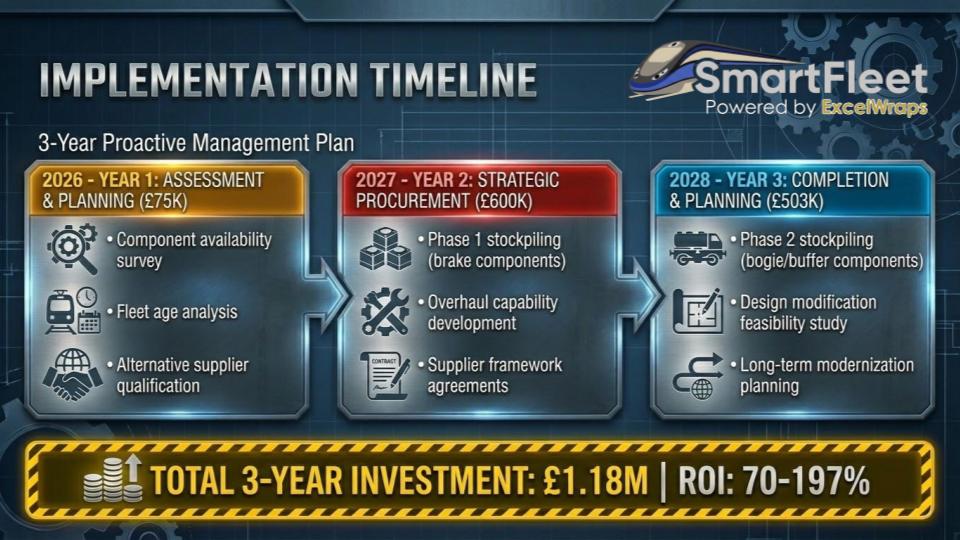 IMPLEMENTATION TIMELINE

SmartFleet
Powered by ExcelWraps

3-Year Proactive Management Plan

2026 - YEAR 1: ASSESSMENT & PLANNING (£75K)

• Component availability survey

• Fleet age analysis

• Alternative supplier qualification

2027 - YEAR 2: STRATEGIC PROCUREMENT (£600K)

• Phase 1 stockpiling (brake components)

• Overhaul capability development

CONTRACT

• Supplier framework agreements

2028 - YEAR 3: COMPLETION & PLANNING (£503K)

• Phase 2 stockpiling (bogie/buffer components)

• Design modification feasibility study

• Long-term modernization planning

TOTAL 3-YEAR INVESTMENT: £1.18M | ROI: 70-197%